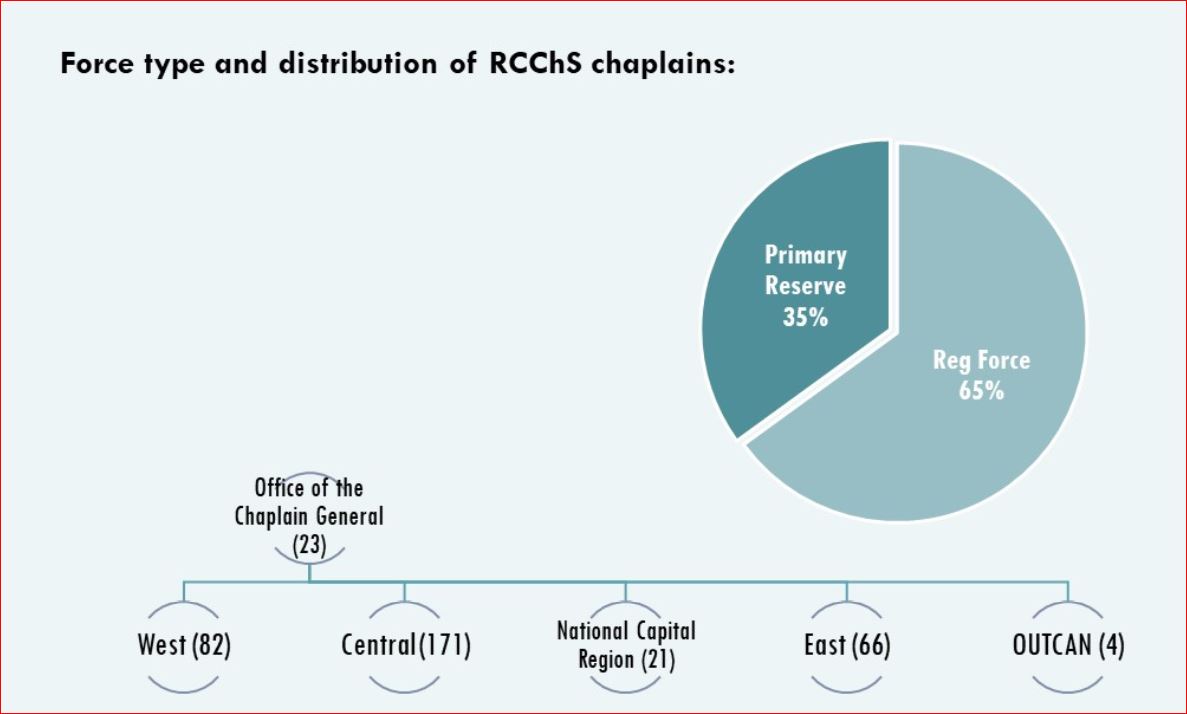 Force type and distribution of RCChS chaplains:

Primary Reserve 35%

Reg Force 65%

Office of the Chaplain General (23)

West (82)

Central (171)

National Capital Region (21)

East (66)

OUTCAN (4)